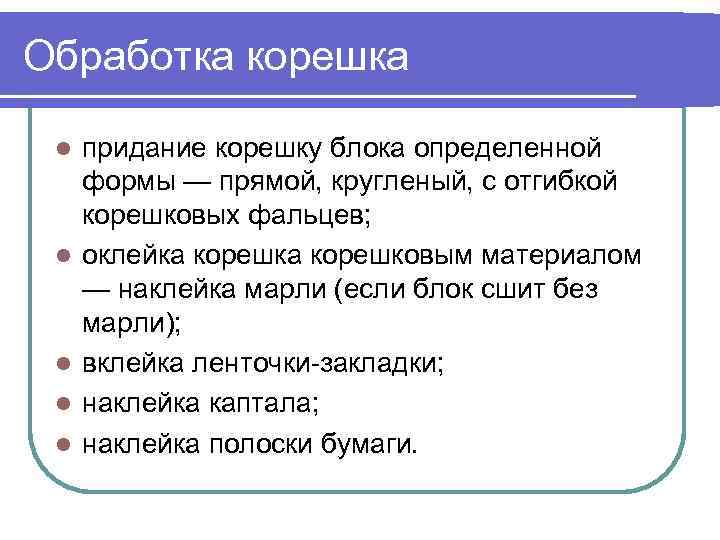 Обработка корешка

- придание корешку блока определенной формы — прямой, кругленый, с отгибкой корешковых фальцев;
- оклейка корешка корешковым материалом — наклейка марли (если блок сшит без марли);
- вклейка ленточки-закладки;
- наклейка каптала;
- наклейка полоски бумаги.